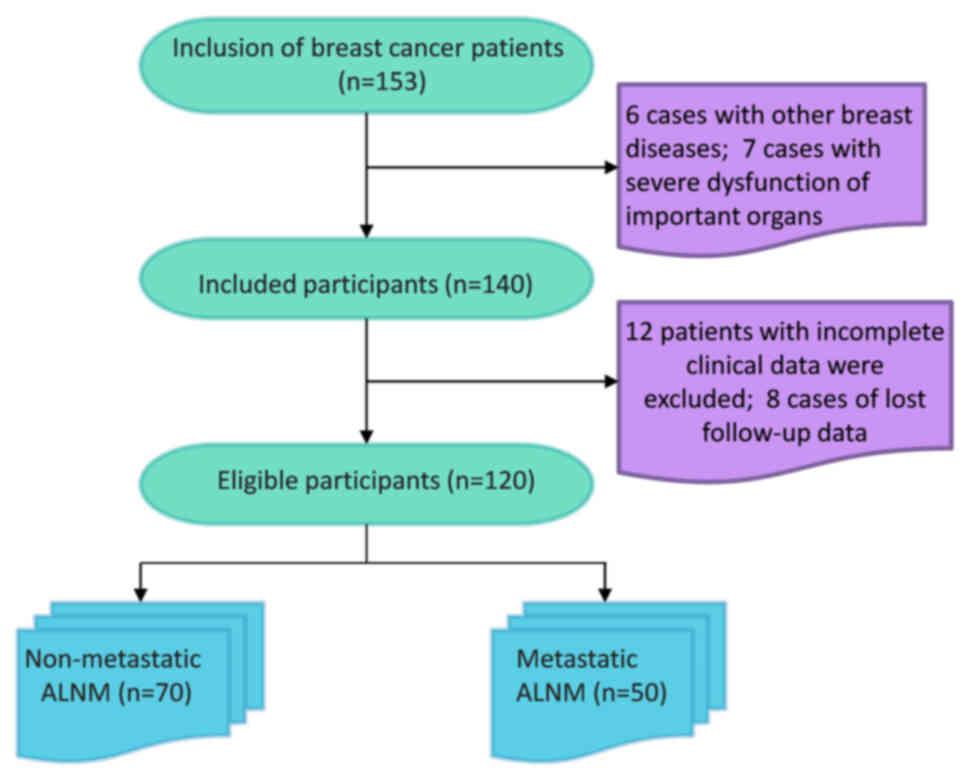 Inclusion of breast cancer patients (n=153)

6 cases with other breast diseases; 7 cases with severe dysfunction of important organs

Included participants (n=140)

12 patients with incomplete clinical data were excluded; 8 cases of lost follow-up data

Eligible participants (n=120)

Non-metastatic ALNM (n=70)

Metastatic ALNM (n=50)